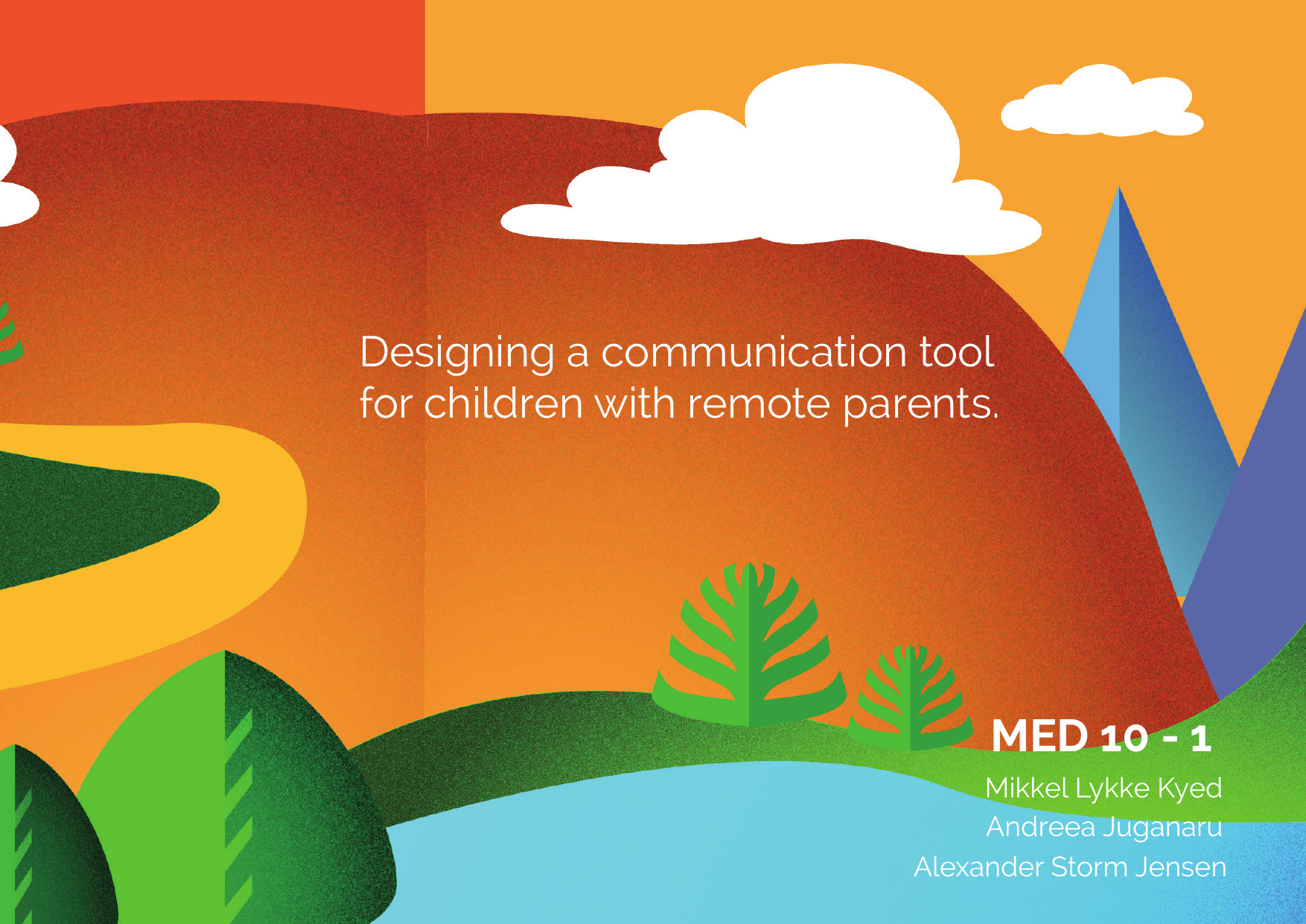 Designing a communication tool for children with remote parents.

MED 10 - 1

Mikkel Lykke Kyed
Andreea Juganaru
Alexander Storm Jensen